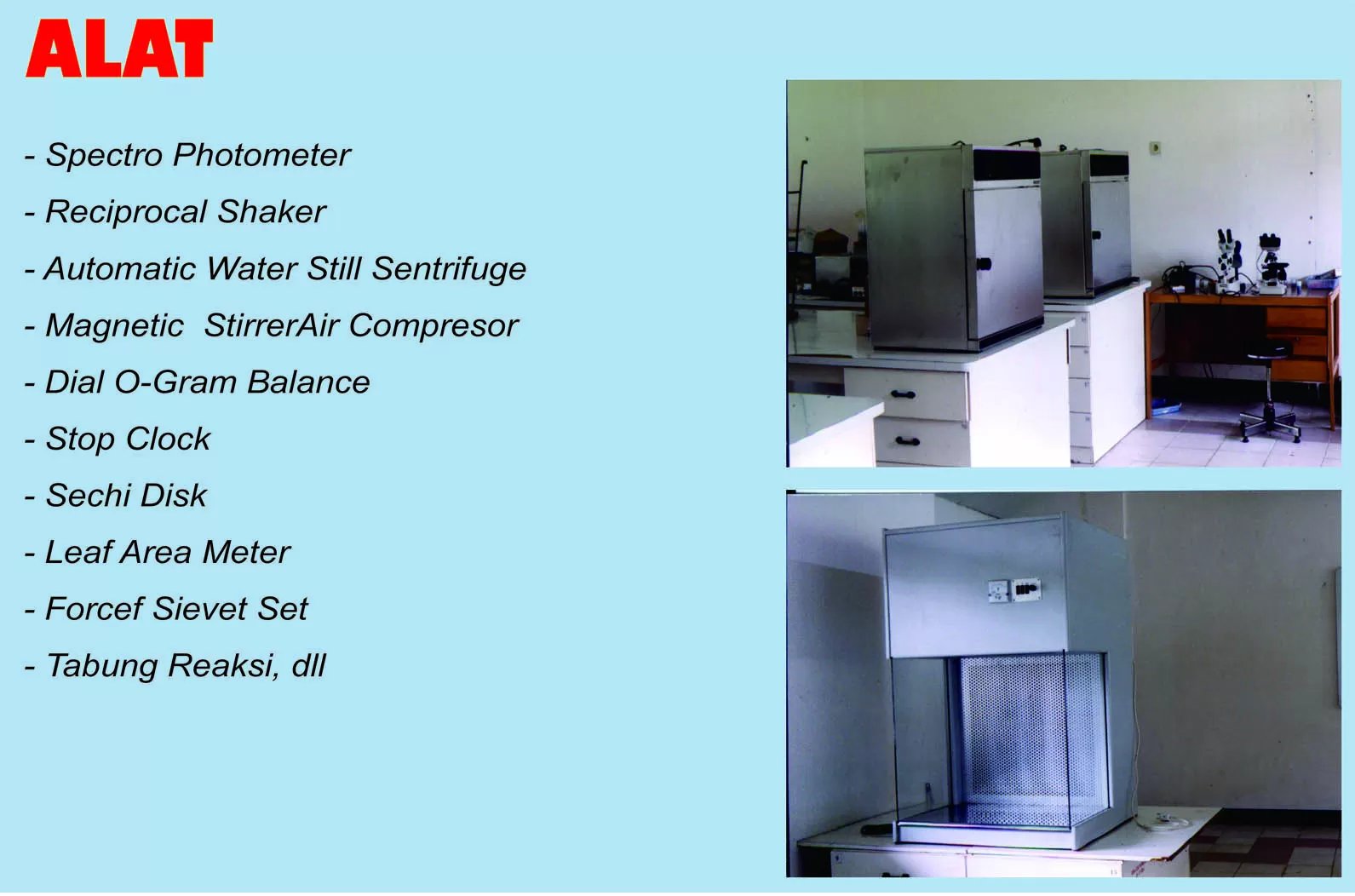 ALAT

- Spectro Photometer

- Reciprocal Shaker

- Automatic Water Still Sentrifuge

- Magnetic  StirrerAir Compresor

- Dial O-Gram Balance

- Stop Clock

- Sechi Disk

- Leaf Area Meter

- Forcef Sievet Set

- Tabung Reaksi, dll